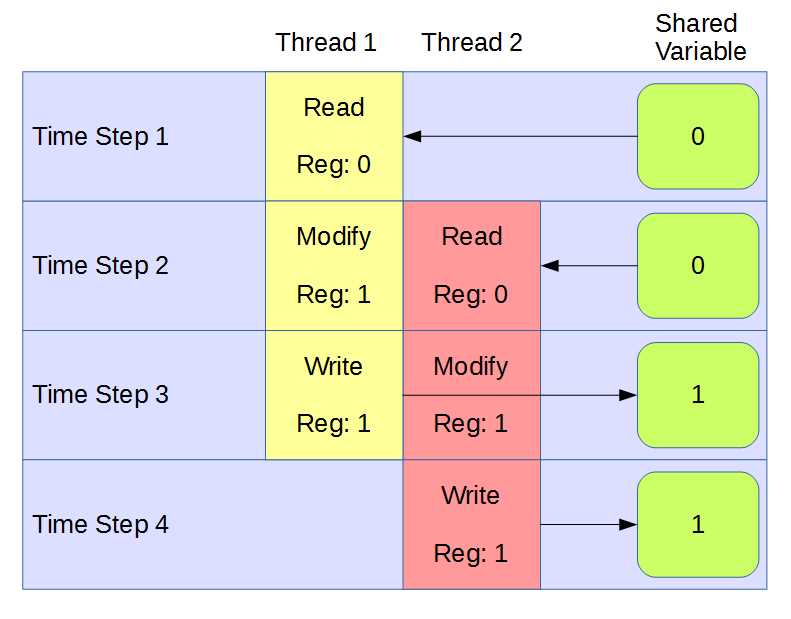 | | Thread 1 | Thread 2 | Shared Variable |
|---|---|---|---|
| Time Step 1 | Read Reg: 0 | | 0 |
| Time Step 2 | Modify Reg: 1 | Read Reg: 0 | 0 |
| Time Step 3 | Write Reg: 1 | Modify Reg: 1 | 1 |
| Time Step 4 | | Write Reg: 1 | 1 |